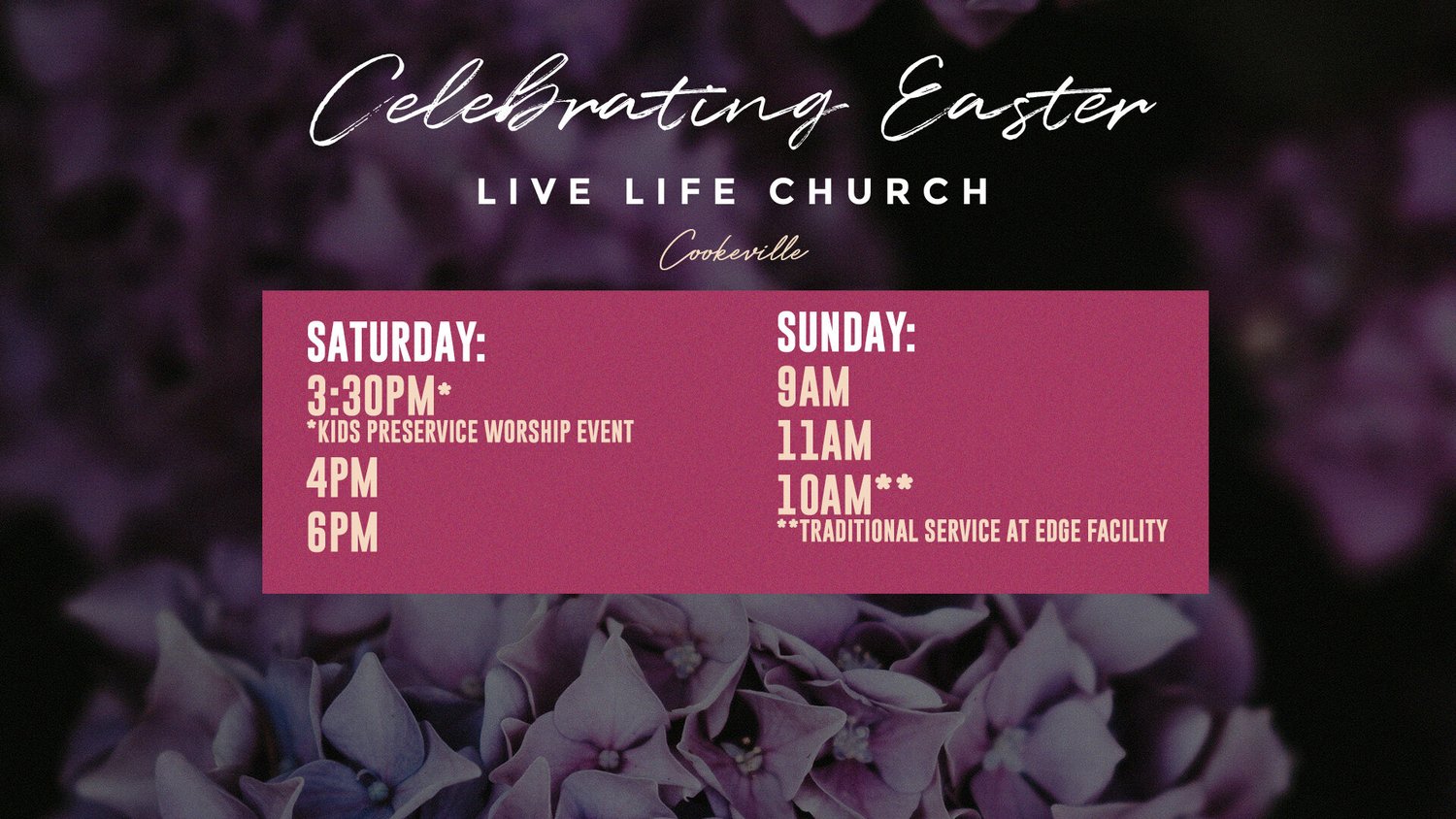 Celebrating Easter

LIVE LIFE CHURCH

Cookeville

SATURDAY:
3:30PM*
*KIDS PRESERVICE WORSHIP EVENT
4PM
6PM

SUNDAY:
9AM
11AM
10AM**
**TRADITIONAL SERVICE AT EDGE FACILITY